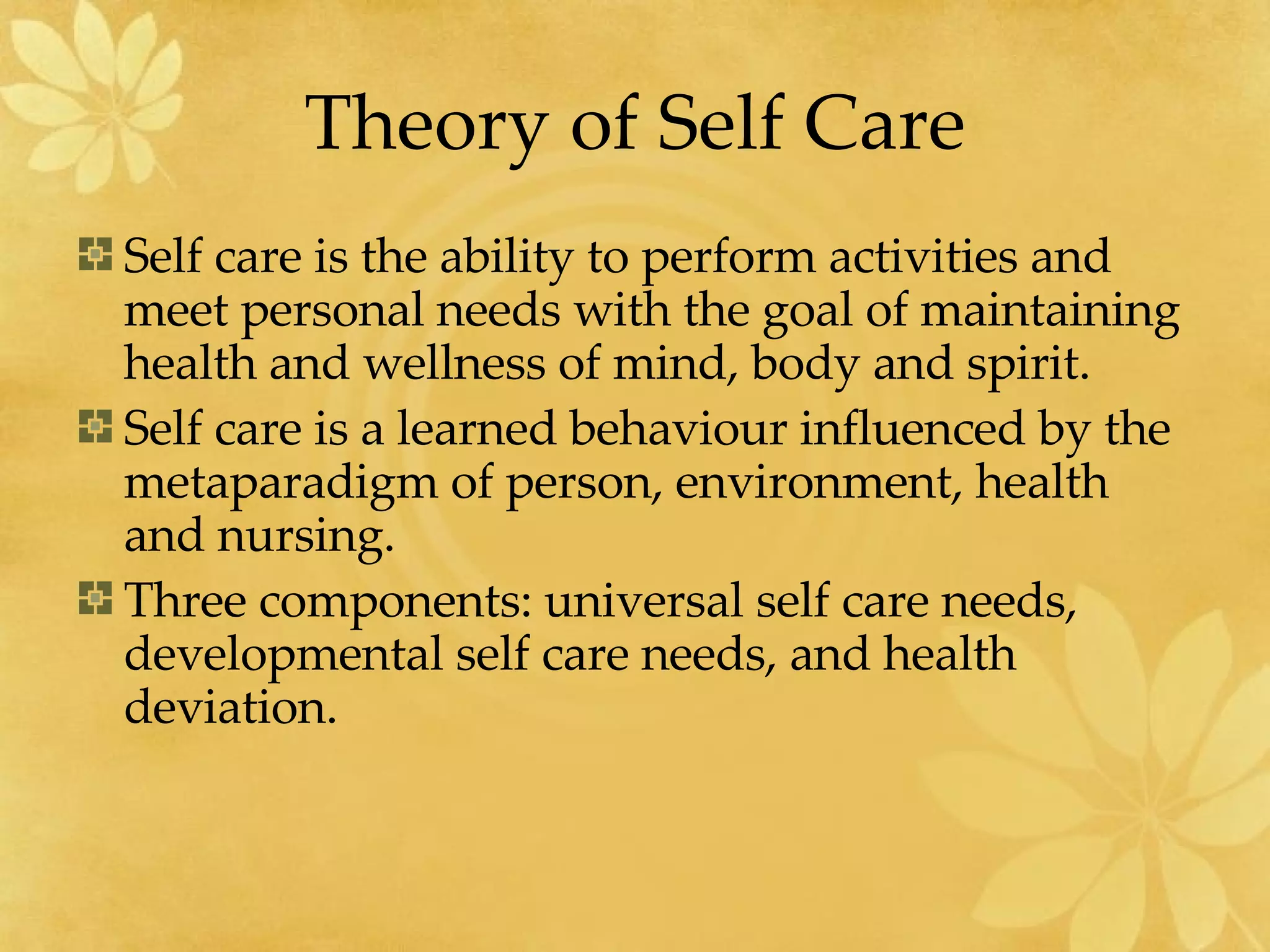 Theory of Self Care

Self care is the ability to perform activities and meet personal needs with the goal of maintaining health and wellness of mind, body and spirit.

Self care is a learned behaviour influenced by the metaparadigm of person, environment, health and nursing.

Three components: universal self care needs, developmental self care needs, and health deviation.